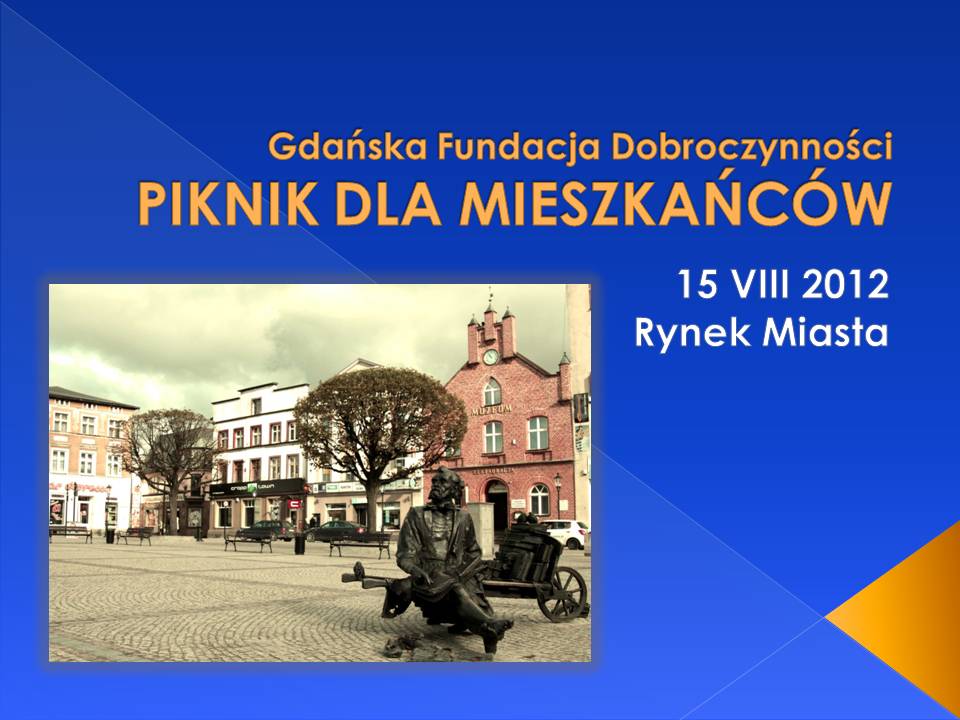 Gdańska Fundacja Dobroczynności
PIKNIK DLA MIESZKAŃCÓW

15 VIII 2012
Rynek Miasta

MUZEUM